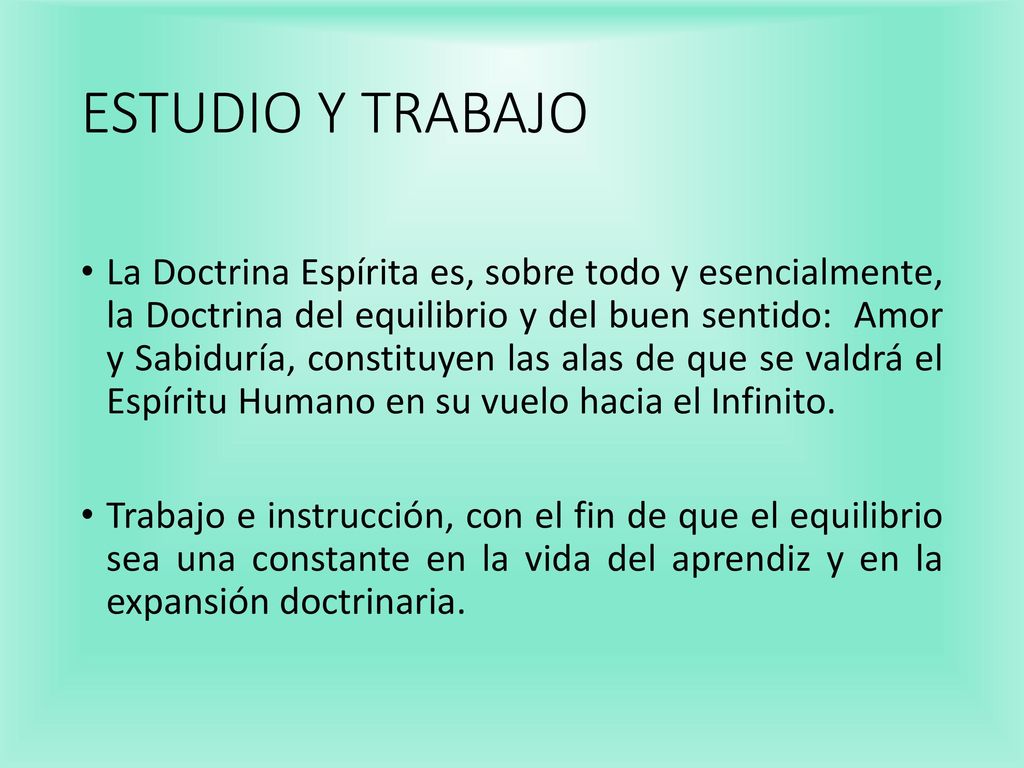 ESTUDIO Y TRABAJO

• La Doctrina Espírita es, sobre todo y esencialmente, la Doctrina del equilibrio y del buen sentido: Amor y Sabiduría, constituyen las alas de que se valdrá el Espíritu Humano en su vuelo hacia el Infinito.

• Trabajo e instrucción, con el fin de que el equilibrio sea una constante en la vida del aprendiz y en la expansión doctrinaria.